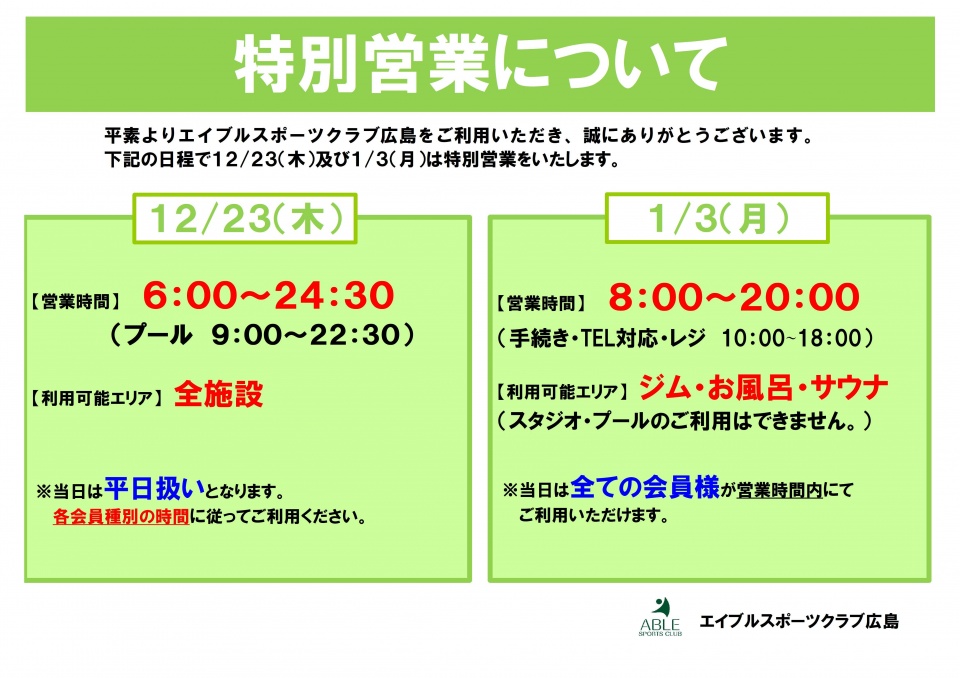 特別営業について

平素よりエイブルスポーツクラブ広島をご利用いただき、誠にありがとうございます。
下記の日程で12/23(木)及び1/3(月)は特別営業をいたします。

12/23(木)

【営業時間】 6:00～24:30
（プール 9:00～22:30）

【利用可能エリア】 全施設

※当日は平日扱いとなります。
各会員種別の時間に従ってご利用ください。

1/3(月)

【営業時間】 8:00～20:00
（手続き・TEL対応・レジ 10:00~18:00）

【利用可能エリア】 ジム・お風呂・サウナ
（スタジオ・プールのご利用はできません。）

※当日は全ての会員様が営業時間内にて
ご利用いただけます。

ABLE SPORTS CLUB

エイブルスポーツクラブ広島